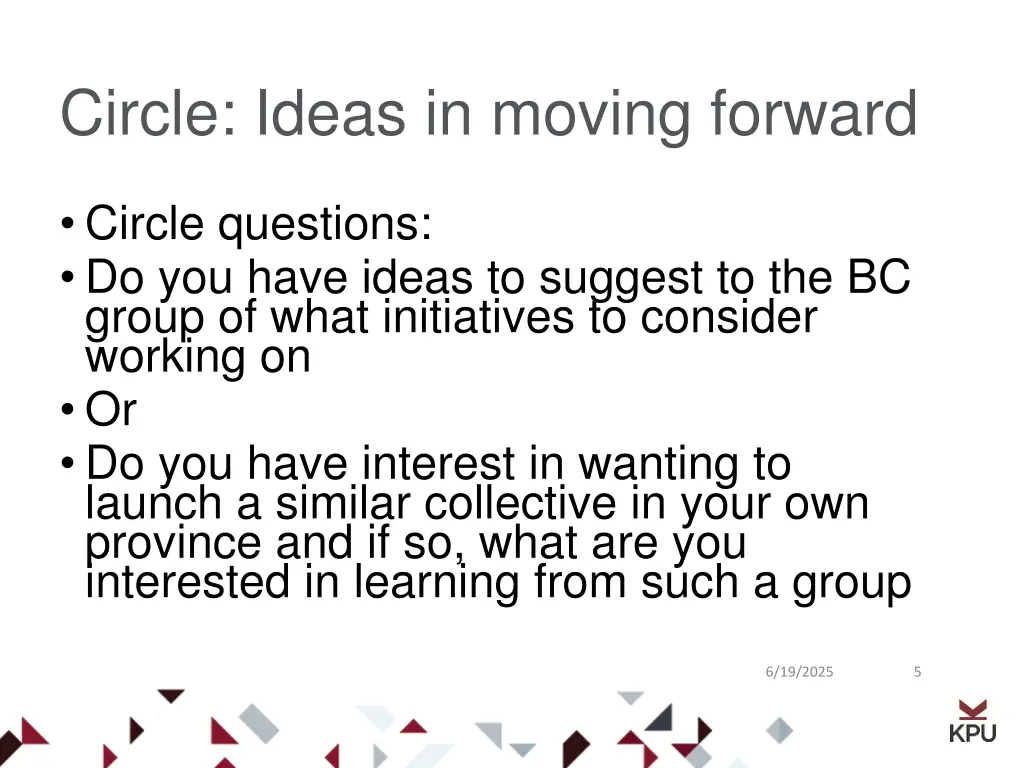 Circle: Ideas in moving forward

• Circle questions:
• Do you have ideas to suggest to the BC group of what initiatives to consider working on
• Or
• Do you have interest in wanting to launch a similar collective in your own province and if so, what are you interested in learning from such a group

6/19/2025

5

KPU